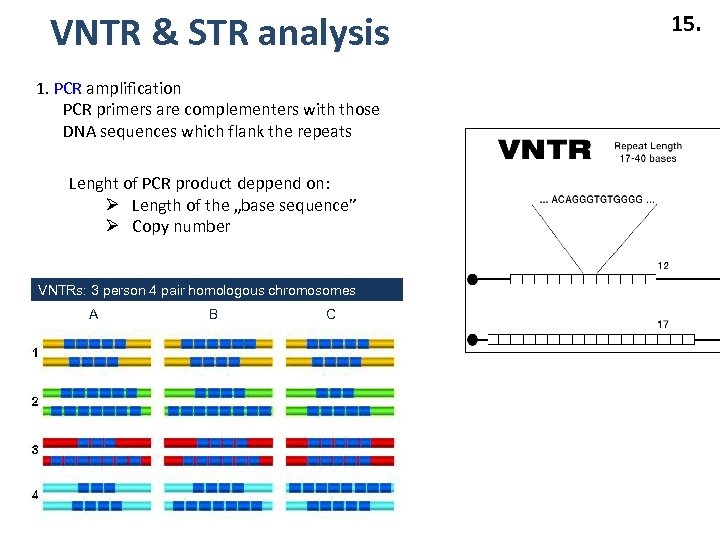 VNTR & STR analysis

15.

1. PCR amplification
PCR primers are complementers with those DNA sequences which flank the repeats

Lenght of PCR product deppend on:
➢ Length of the „base sequence"
➢ Copy number

VNTR
Repeat Length
17-40 bases

... ACAGGGTGTGGGG ...

12

17

VNTRs: 3 person 4 pair homologous chromosomes

A
B
C

1

2

3

4